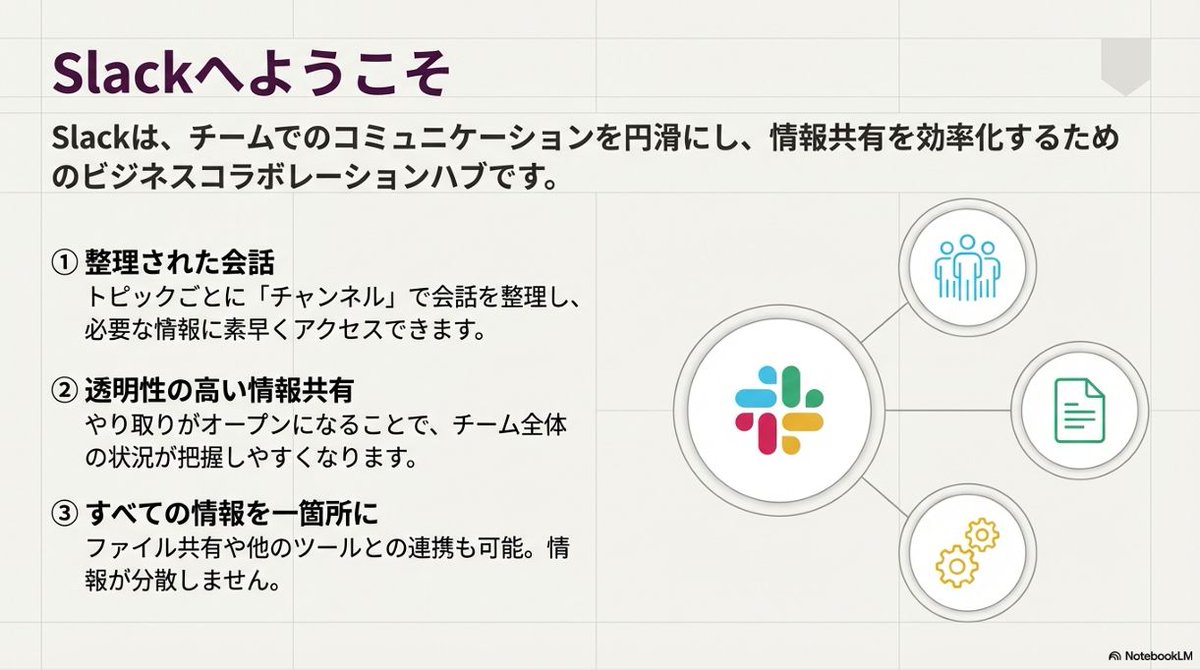 Slackへようこそ

Slackは、チームでのコミュニケーションを円滑にし、情報共有を効率化するためのビジネスコラボレーションハブです。

① 整理された会話
トピックごとに「チャンネル」で会話を整理し、必要な情報に素早くアクセスできます。

② 透明性の高い情報共有
やり取りがオープンになることで、チーム全体の状況が把握しやすくなります。

③ すべての情報を一箇所に
ファイル共有や他のツールとの連携も可能。情報が分散しません。

NotebookLM